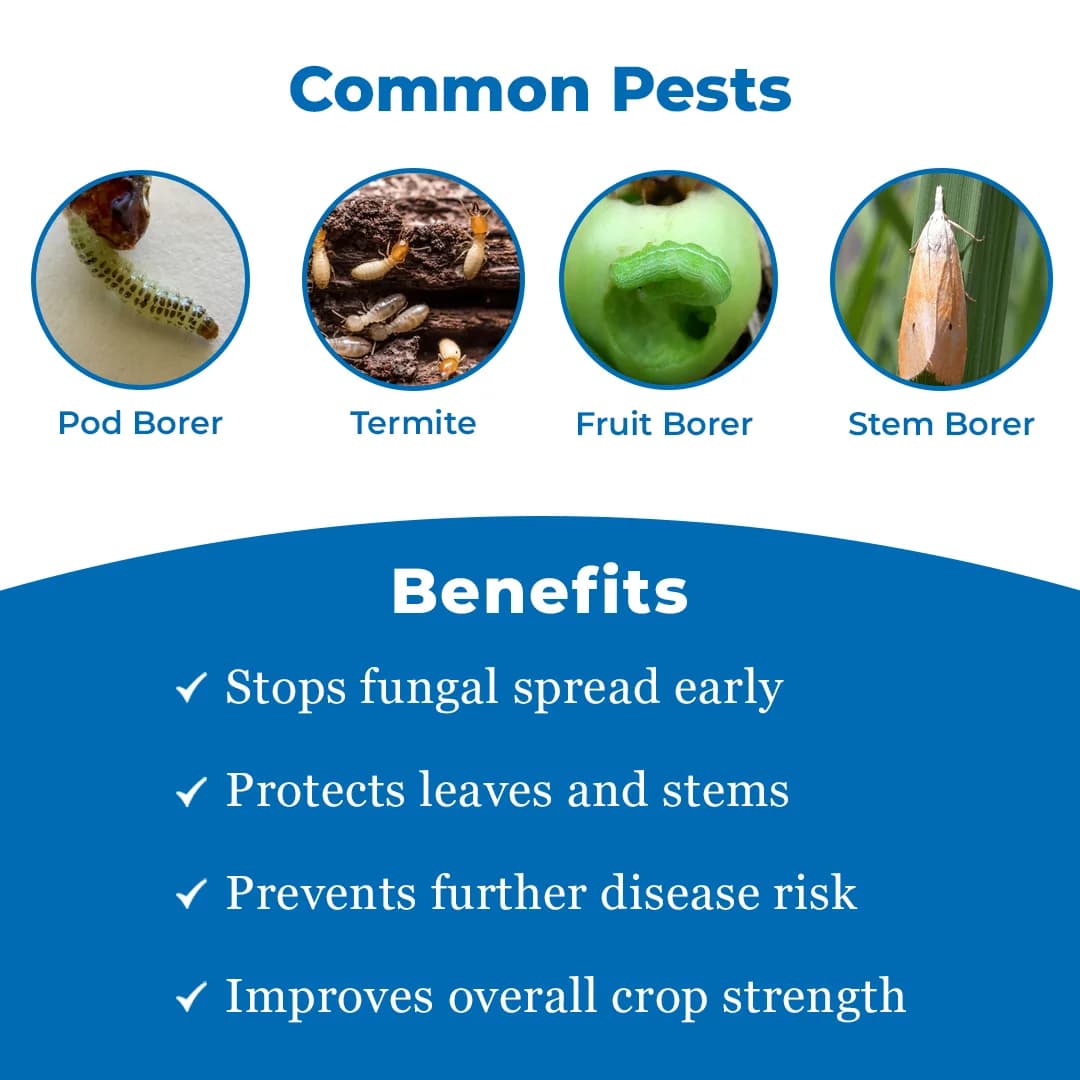 Common Pests

Pod Borer

Termite

Fruit Borer

Stem Borer

Benefits

✓ Stops fungal spread early

✓ Protects leaves and stems

✓ Prevents further disease risk

✓ Improves overall crop strength